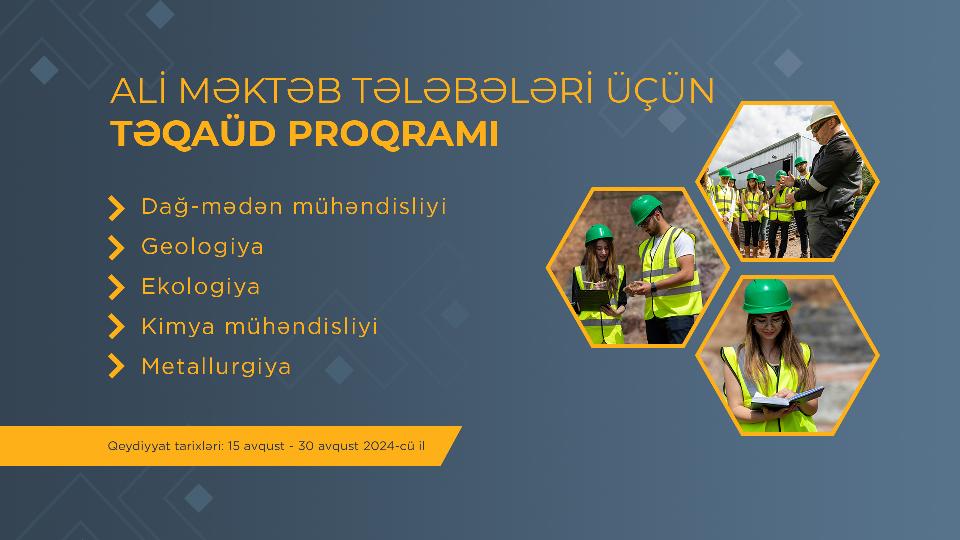 ALİ MƏKTƏB TƏLƏBƏLƏRİ ÜÇÜN
TƏQAÜD PROQRAMI

Dağ-mədən mühəndisliyi
Geologiya
Ekologiya
Kimya mühəndisliyi
Metallurgiya

Qeydiyyat tarixləri: 15 avqust - 30 avqust 2024-cü il